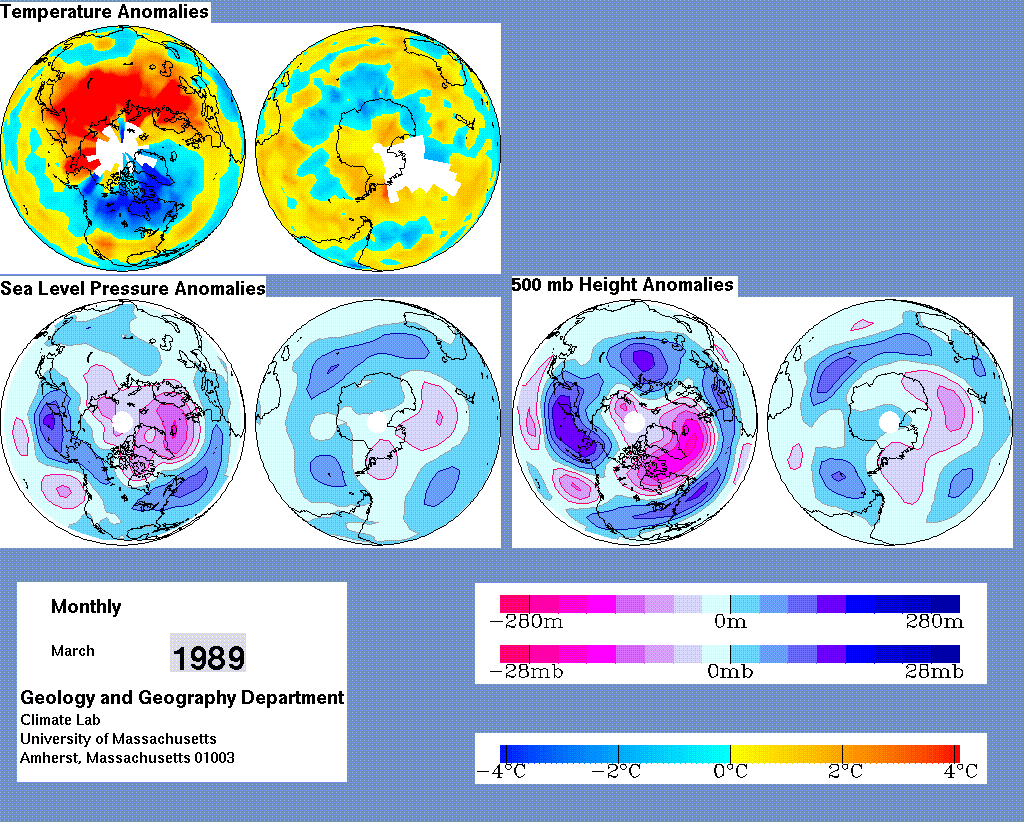 Temperature Anomalies

Sea Level Pressure Anomalies

500 mb Height Anomalies

Monthly

March

1989

Geology and Geography Department
Climate Lab
University of Massachusetts
Amherst, Massachusetts 01003

−280m 0m 280m

−28mb 0mb 28mb

−4°C −2°C 0°C 2°C 4°C